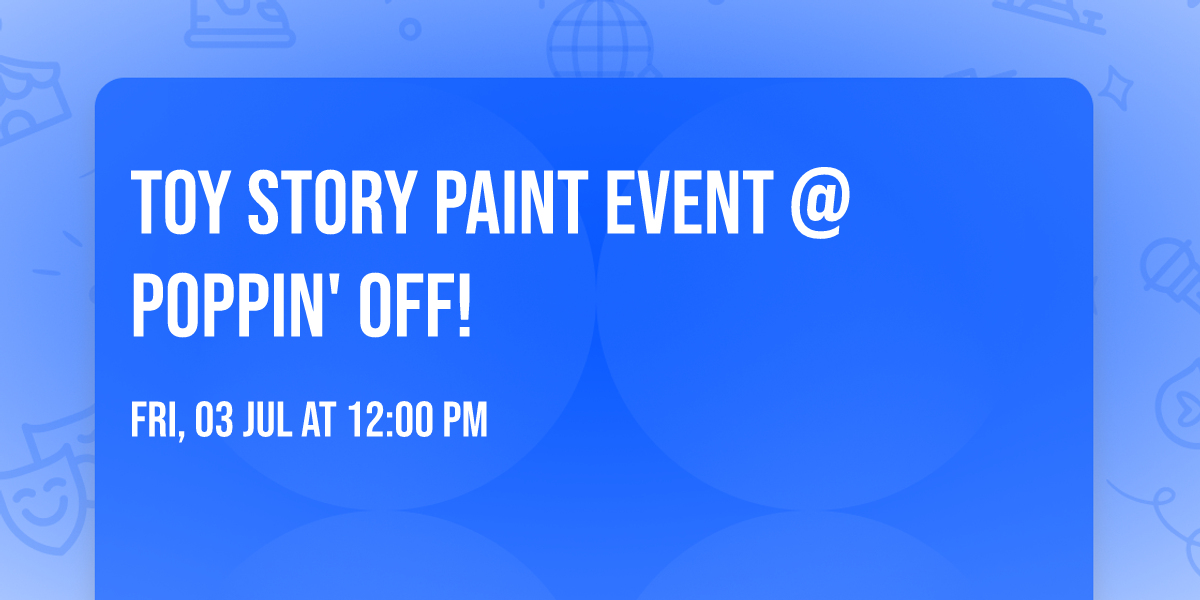 TOY STORY PAINT EVENT @ POPPIN' OFF!

FRI, 03 JUL AT 12:00 PM